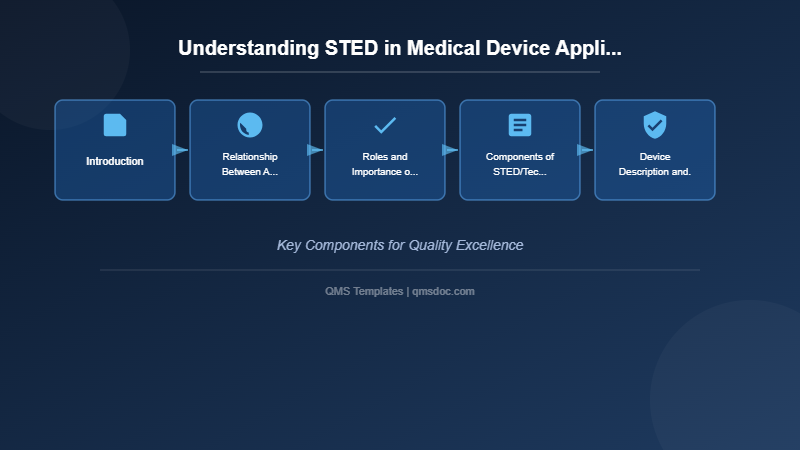 Understanding STED in Medical Device Appli...

Introduction

Relationship Between A...

Roles and Importance o...

Components of STED/Tec...

Device Description and.

Key Components for Quality Excellence

QMS Templates | qmsdoc.com